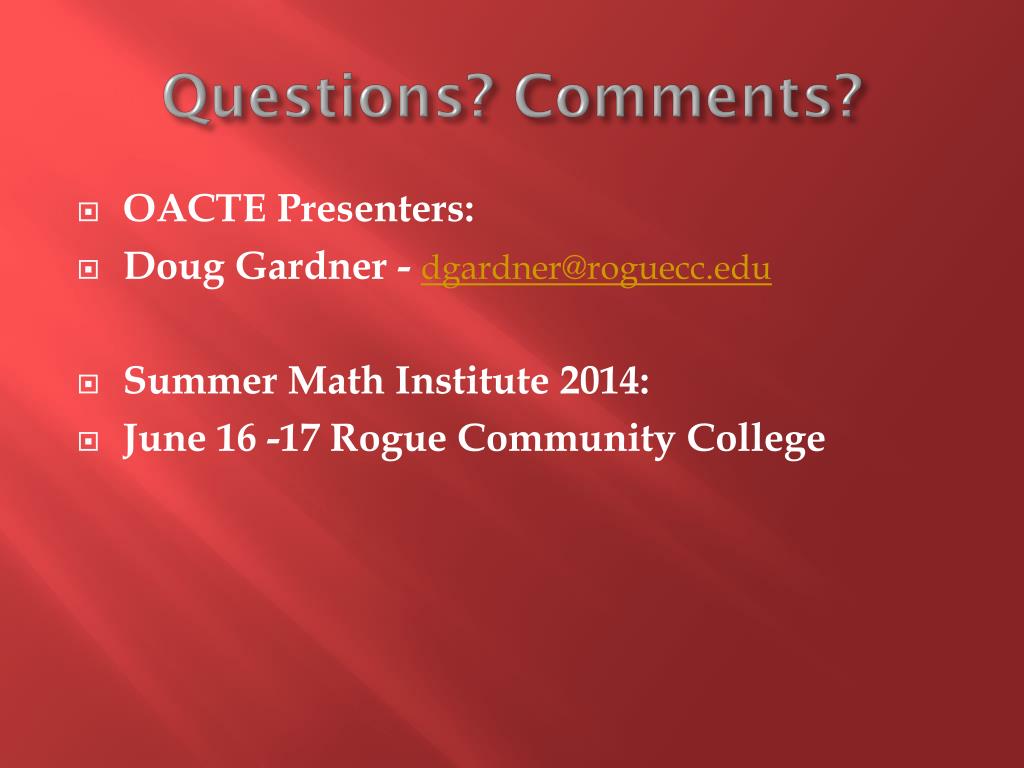 Questions? Comments?

OACTE Presenters:
Doug Gardner - dgardner@roguecc.edu

Summer Math Institute 2014:
June 16 -17 Rogue Community College